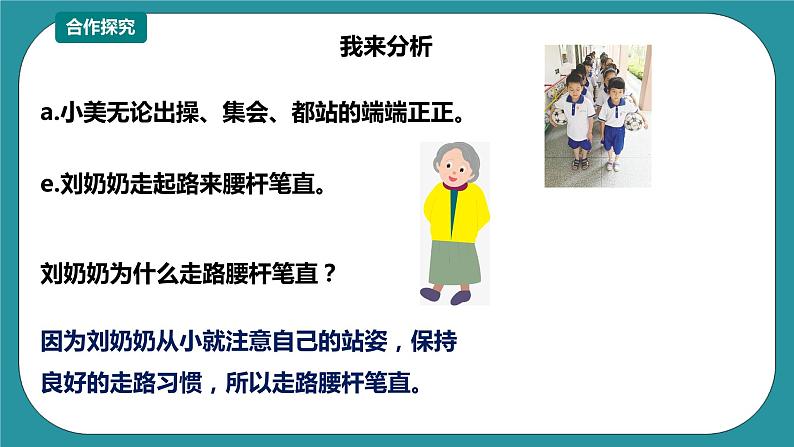 合作探究

我来分析

a.小美无论出操、集会、都站的端端正正。

e.刘奶奶走起路来腰杆笔直。

刘奶奶为什么走路腰杆笔直？

因为刘奶奶从小就注意自己的站姿，保持良好的走路习惯，所以走路腰杆笔直。